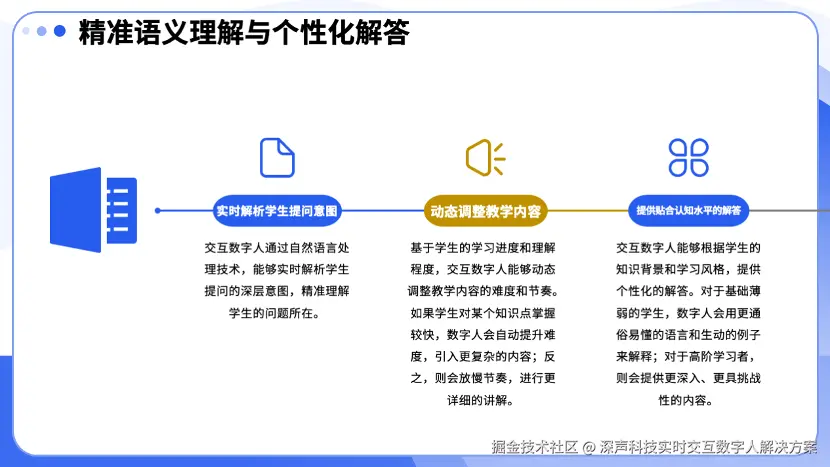 精准语义理解与个性化解答

实时解析学生提问意图

交互数字人通过自然语言处理技术，能够实时解析学生提问的深层意图，精准理解学生的问题所在。

动态调整教学内容

基于学生的学习进度和理解程度，交互数字人能够动态调整教学内容的难度和节奏。如果学生对某个知识点掌握较快，数字人会自动提升难度，引入更复杂的内容；反之，则会放慢节奏，进行更详细的讲解。

提供贴合认知水平的解答

交互数字人能够根据学生的知识背景和学习风格，提供个性化的解答。对于基础薄弱的学生，数字人会用更通俗易懂的语言和生动的例子来解释；对于高阶学习者，则会提供更深入、更具挑战性的内容。

掘金技术社区 @ 深声科技实时交互数字人解决方案